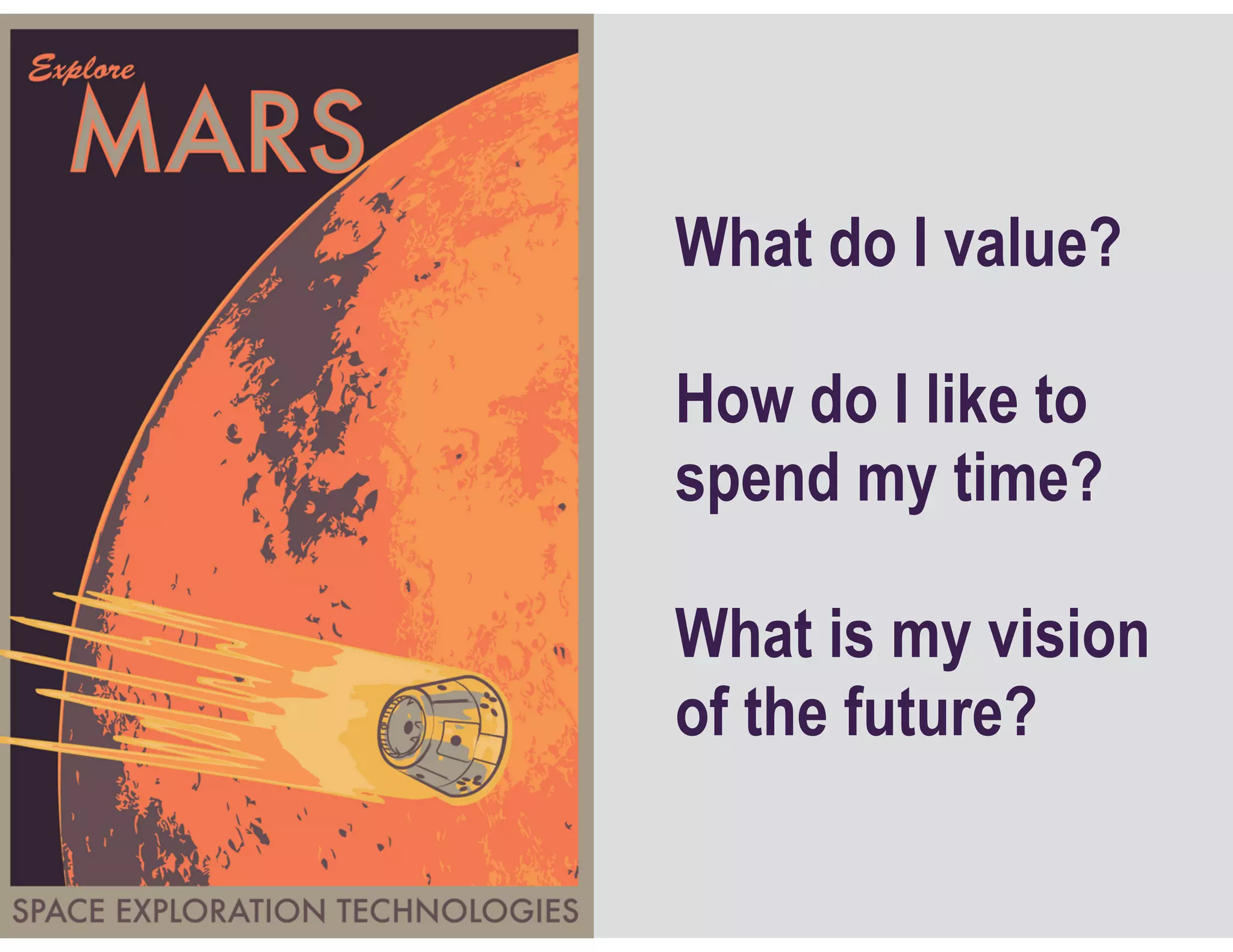 Explore
MARS

SPACE EXPLORATION TECHNOLOGIES

What do I value?

How do I like to spend my time?

What is my vision of the future?